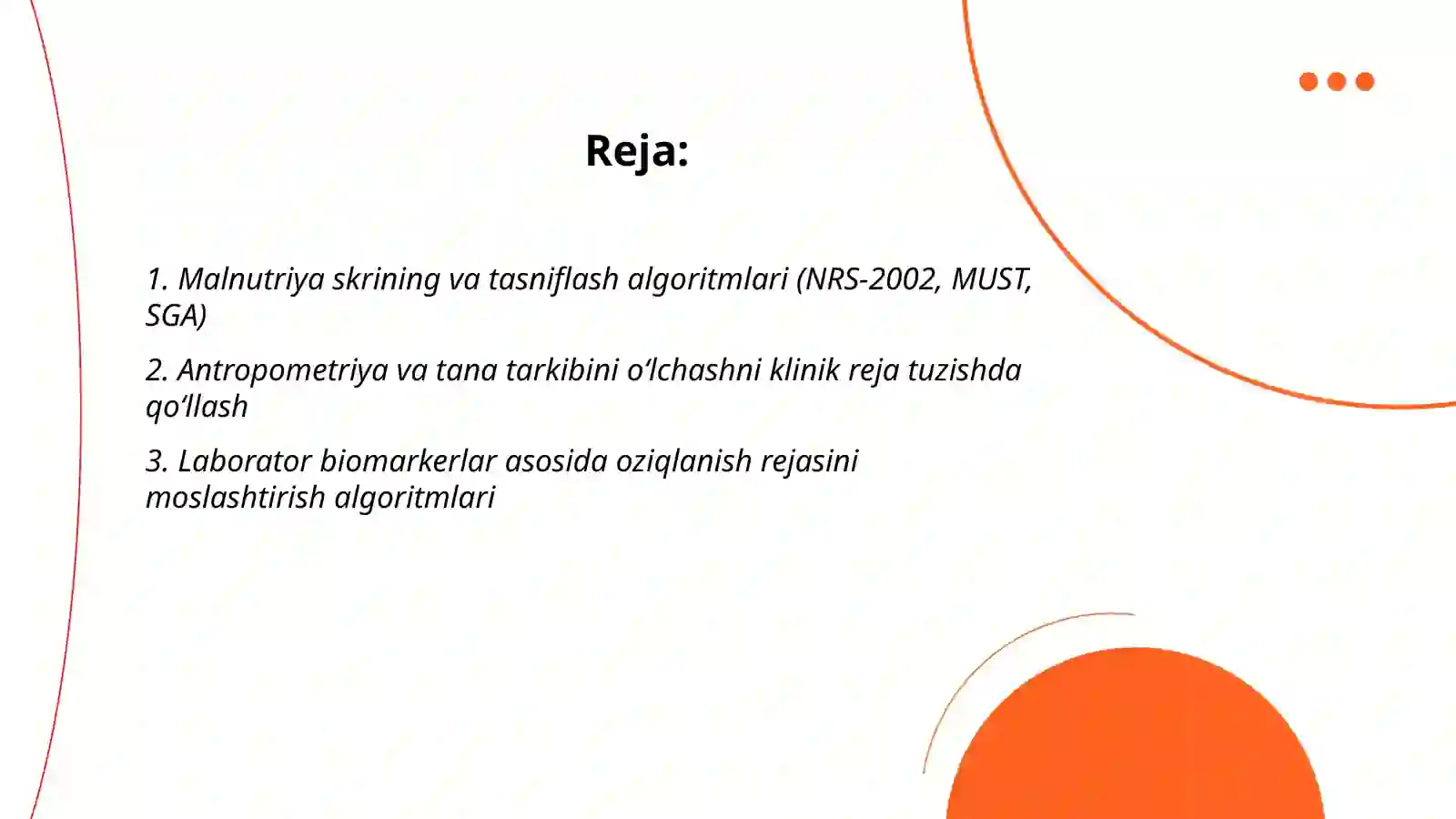 Reja:

1. Malnutriya skrining va tasniflash algoritmlari (NRS-2002, MUST, SGA)

2. Antropometriya va tana tarkibini o‘lchashni klinik reja tuzishda qo‘llash

3. Laborator biomarkerlar asosida oziqlanish rejasini moslashtirish algoritmlari